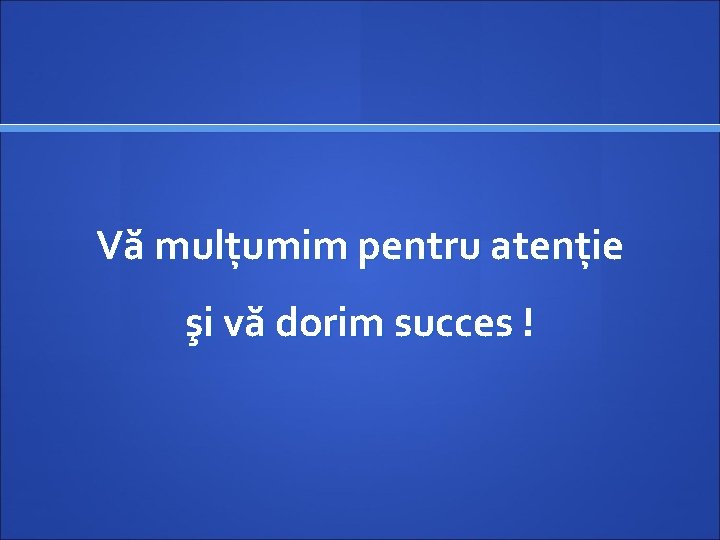 Vă mulțumim pentru atenție

şi vă dorim succes !